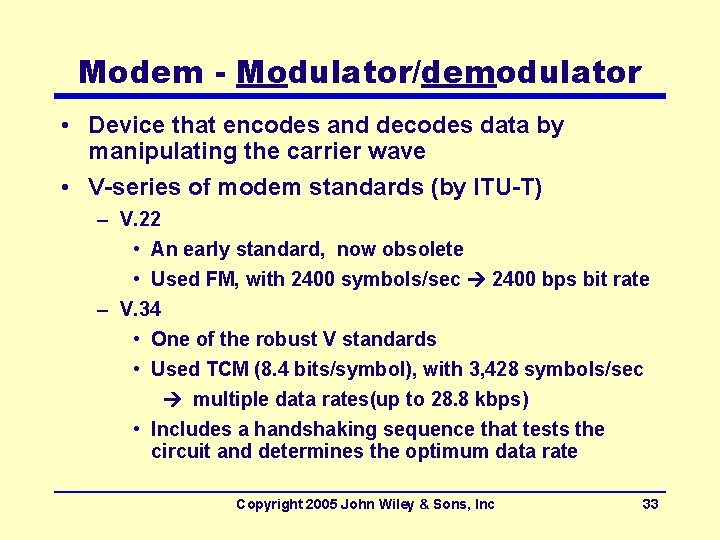 Modem - Modulator/demodulator

• Device that encodes and decodes data by manipulating the carrier wave

• V-series of modem standards (by ITU-T)

– V.22

• An early standard, now obsolete

• Used FM, with 2400 symbols/sec → 2400 bps bit rate

– V.34

• One of the robust V standards

• Used TCM (8.4 bits/symbol), with 3,428 symbols/sec → multiple data rates(up to 28.8 kbps)

• Includes a handshaking sequence that tests the circuit and determines the optimum data rate

Copyright 2005 John Wiley & Sons, Inc

33